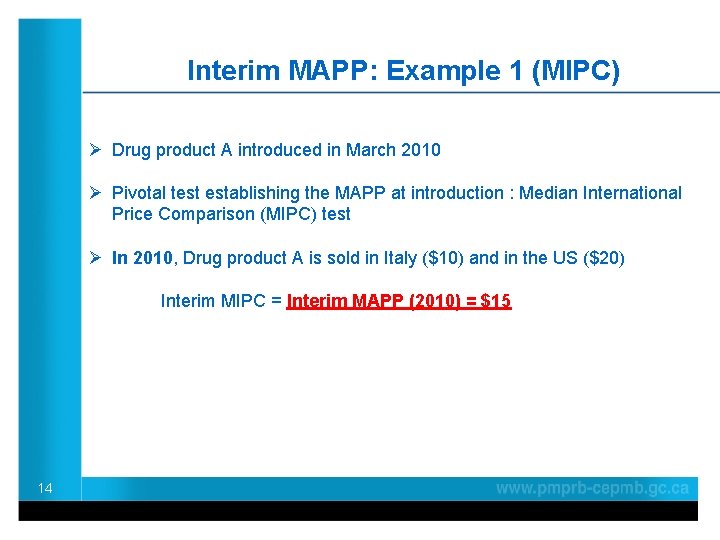 Interim MAPP: Example 1 (MIPC)

➢ Drug product A introduced in March 2010

➢ Pivotal test establishing the MAPP at introduction : Median International Price Comparison (MIPC) test

➢ In 2010, Drug product A is sold in Italy (\$10) and in the US (\$20)

Interim MIPC = Interim MAPP (2010) = \$15

14

www.pmprb-cepmb.gc.ca